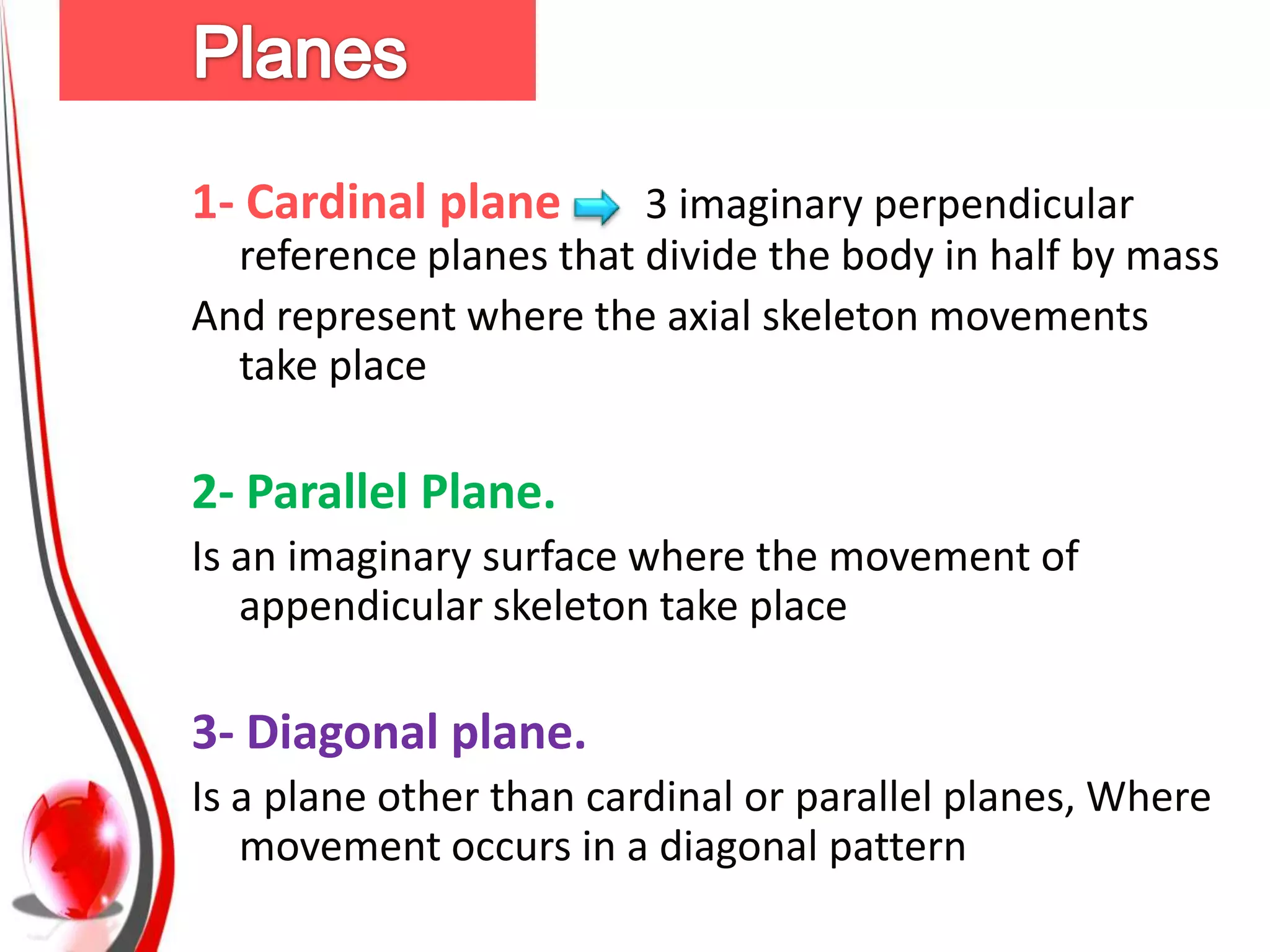 Planes

1- Cardinal plane 3 imaginary perpendicular reference planes that divide the body in half by mass

And represent where the axial skeleton movements take place

2- Parallel Plane.

Is an imaginary surface where the movement of appendicular skeleton take place

3- Diagonal plane.

Is a plane other than cardinal or parallel planes, Where movement occurs in a diagonal pattern